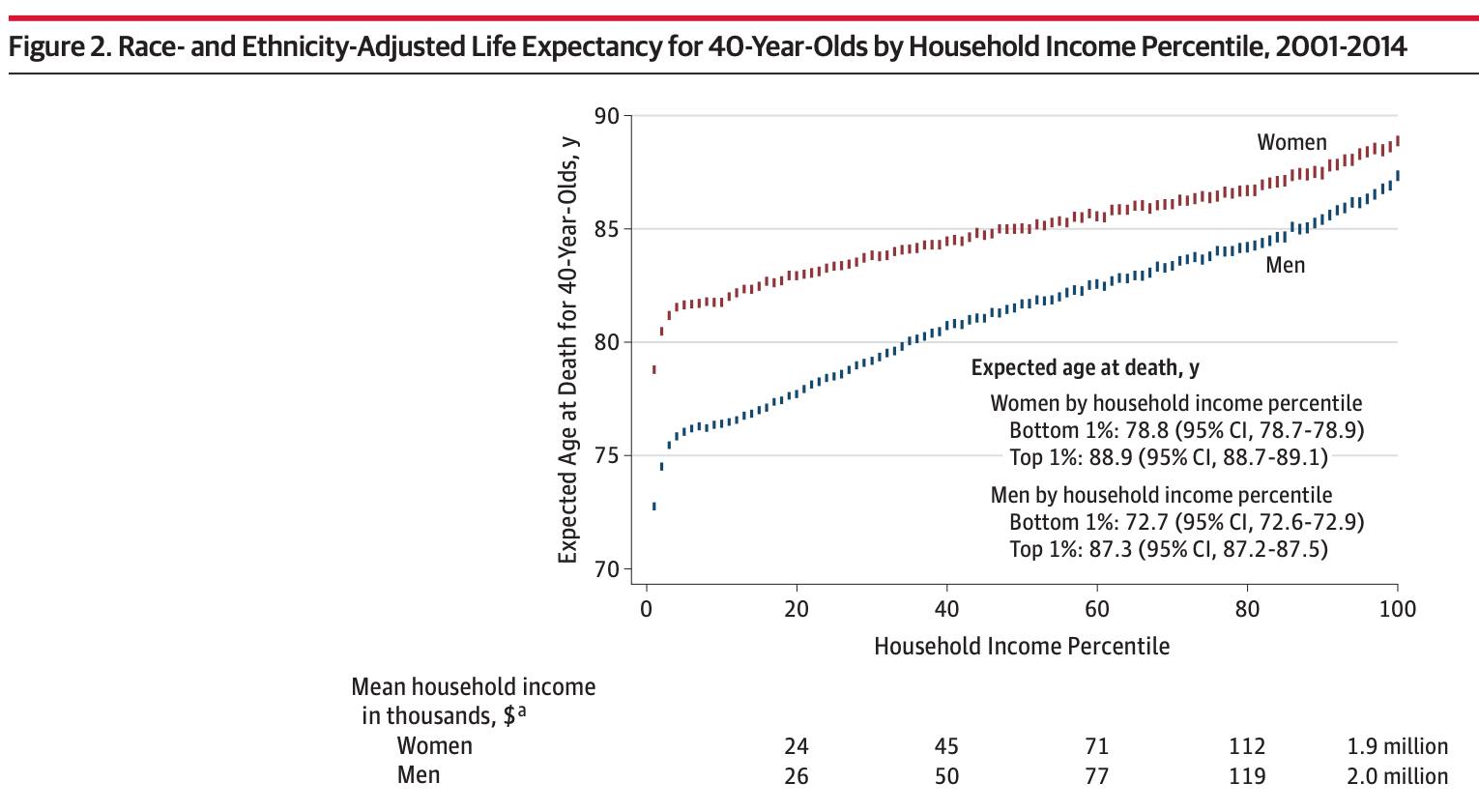 Figure 2. Race- and Ethnicity-Adjusted Life Expectancy for 40-Year-Olds by Household Income Percentile, 2001-2014

Expected Age at Death for 40-Year-Olds, y

90
85
80
75
70

Women

Men

Expected age at death, y
Women by household income percentile
Bottom 1%: 78.8 (95% CI, 78.7-78.9)
Top 1%: 88.9 (95% CI, 88.7-89.1)
Men by household income percentile
Bottom 1%: 72.7 (95% CI, 72.6-72.9)
Top 1%: 87.3 (95% CI, 87.2-87.5)

0 20 40 60 80 100

Household Income Percentile

| Mean household income in thousands, $$^a$ | | | | | |
|---|---|---|---|---|---|
| Women | 24 | 45 | 71 | 112 | 1.9 million |
| Men | 26 | 50 | 77 | 119 | 2.0 million |